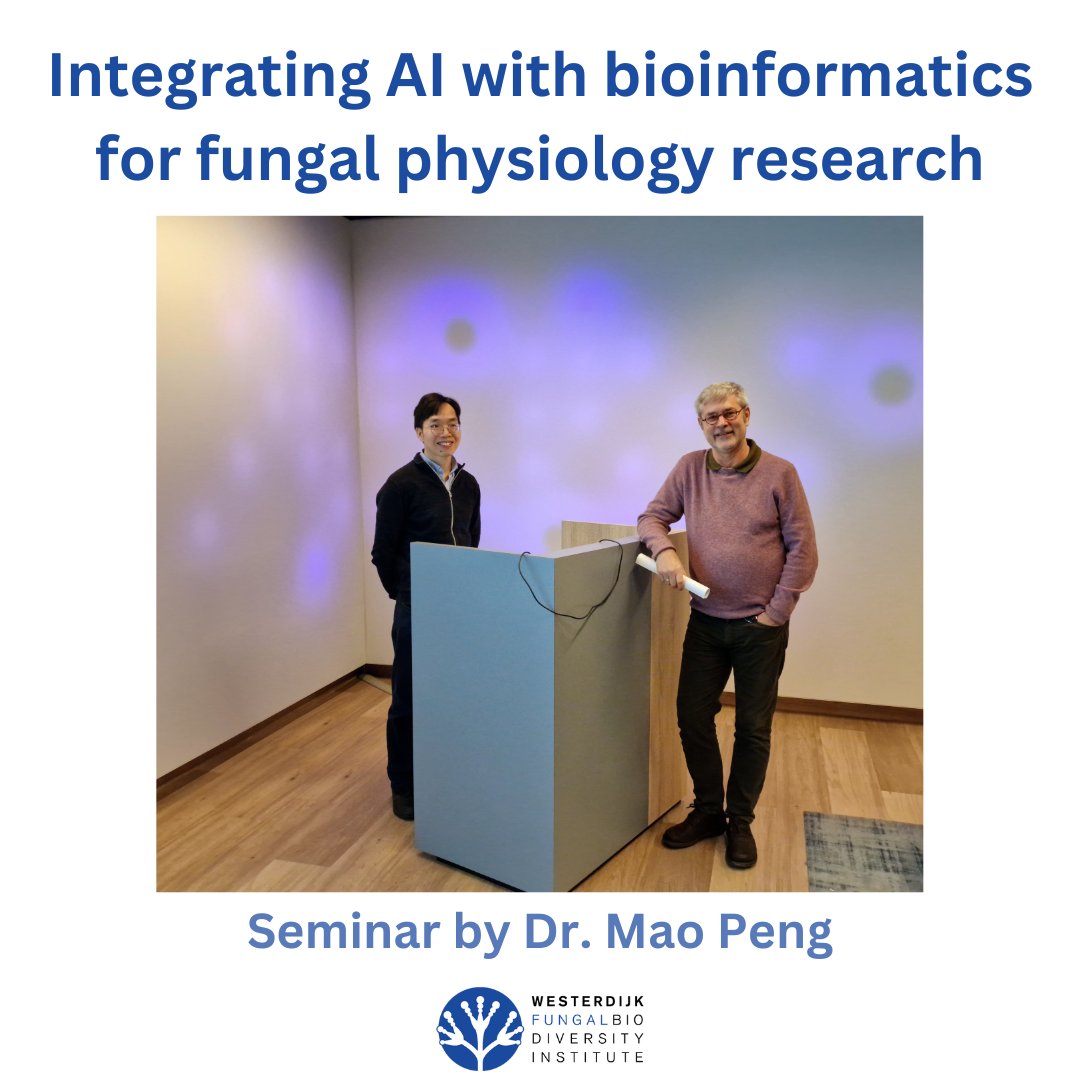 Integrating AI with bioinformatics for fungal physiology research

Seminar by Dr. Mao Peng

WESTERDIJK
FUNGALBIO
DIVERSITY
INSTITUTE